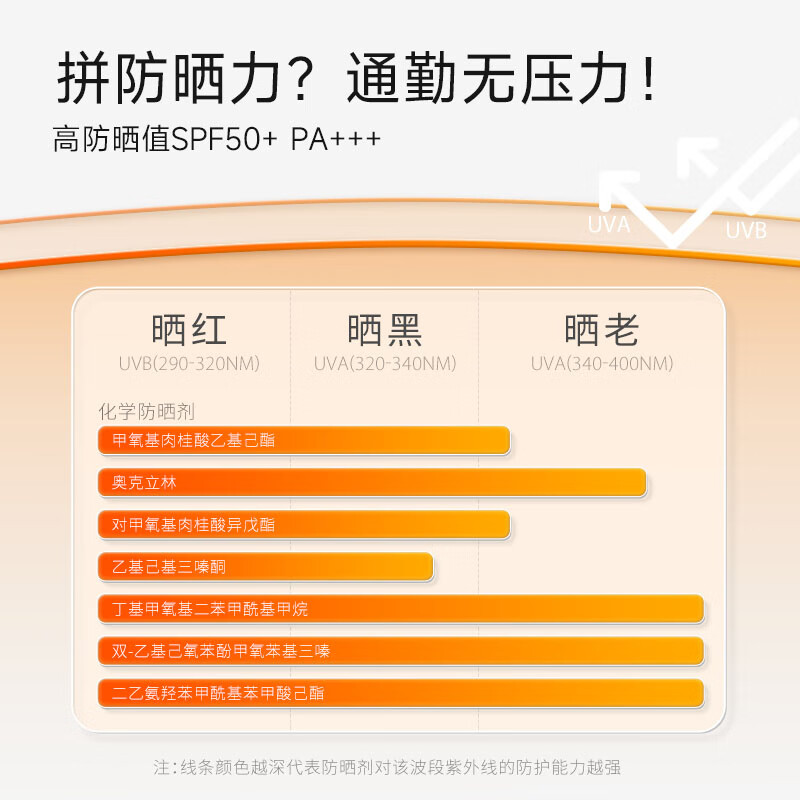 拼防晒力？通勤无压力！
高防晒值SPF50+ PA+++

UVA UVB

晒红
UVB(290-320NM)

晒黑
UVA(320-340NM)

晒老
UVA(340-400NM)

化学防晒剂
甲氧基肉桂酸乙基己酯
奥克立林
对甲氧基肉桂酸异戊酯
乙基己基三嗪酮
丁基甲氧基二苯甲酰基甲烷
双-乙基己氧苯酚甲氧苯基三嗪
二乙氨羟苯甲酰基苯甲酸己酯

注：线条颜色越深代表防晒剂对该波段紫外线的防护能力越强